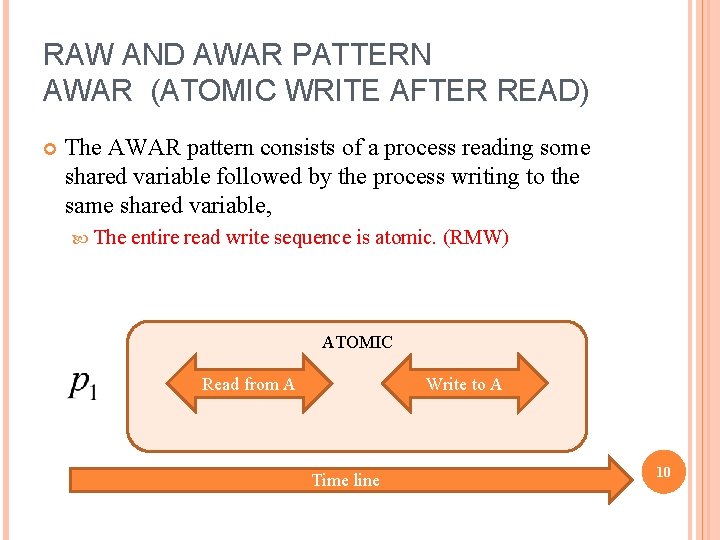 RAW AND AWAR PATTERN
AWAR (ATOMIC WRITE AFTER READ)

The AWAR pattern consists of a process reading some shared variable followed by the process writing to the same shared variable,

The entire read write sequence is atomic. (RMW)

ATOMIC

$p_1$

Read from A

Write to A

Time line

10